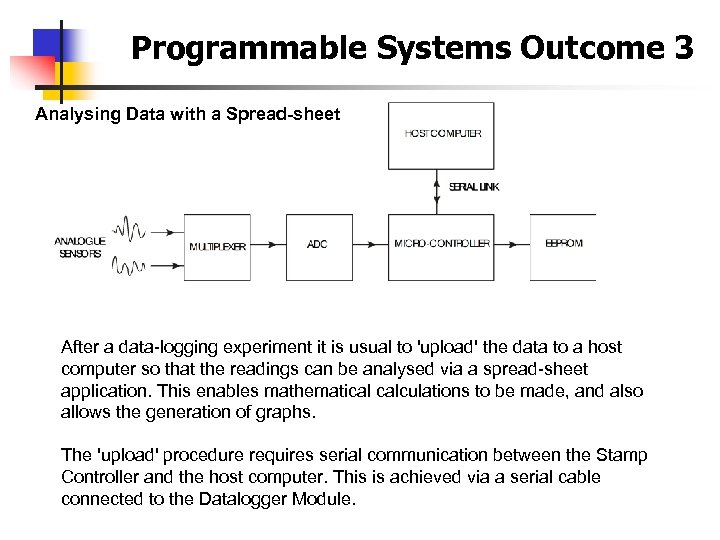 Programmable Systems Outcome 3

Analysing Data with a Spread-sheet

HOST COMPUTER

SERIAL LINK

ANALOGUE SENSORS

MULTIPLEXER

ADC

MICRO-CONTROLLER

EEPROM

After a data-logging experiment it is usual to 'upload' the data to a host computer so that the readings can be analysed via a spread-sheet application. This enables mathematical calculations to be made, and also allows the generation of graphs.

The 'upload' procedure requires serial communication between the Stamp Controller and the host computer. This is achieved via a serial cable connected to the Datalogger Module.